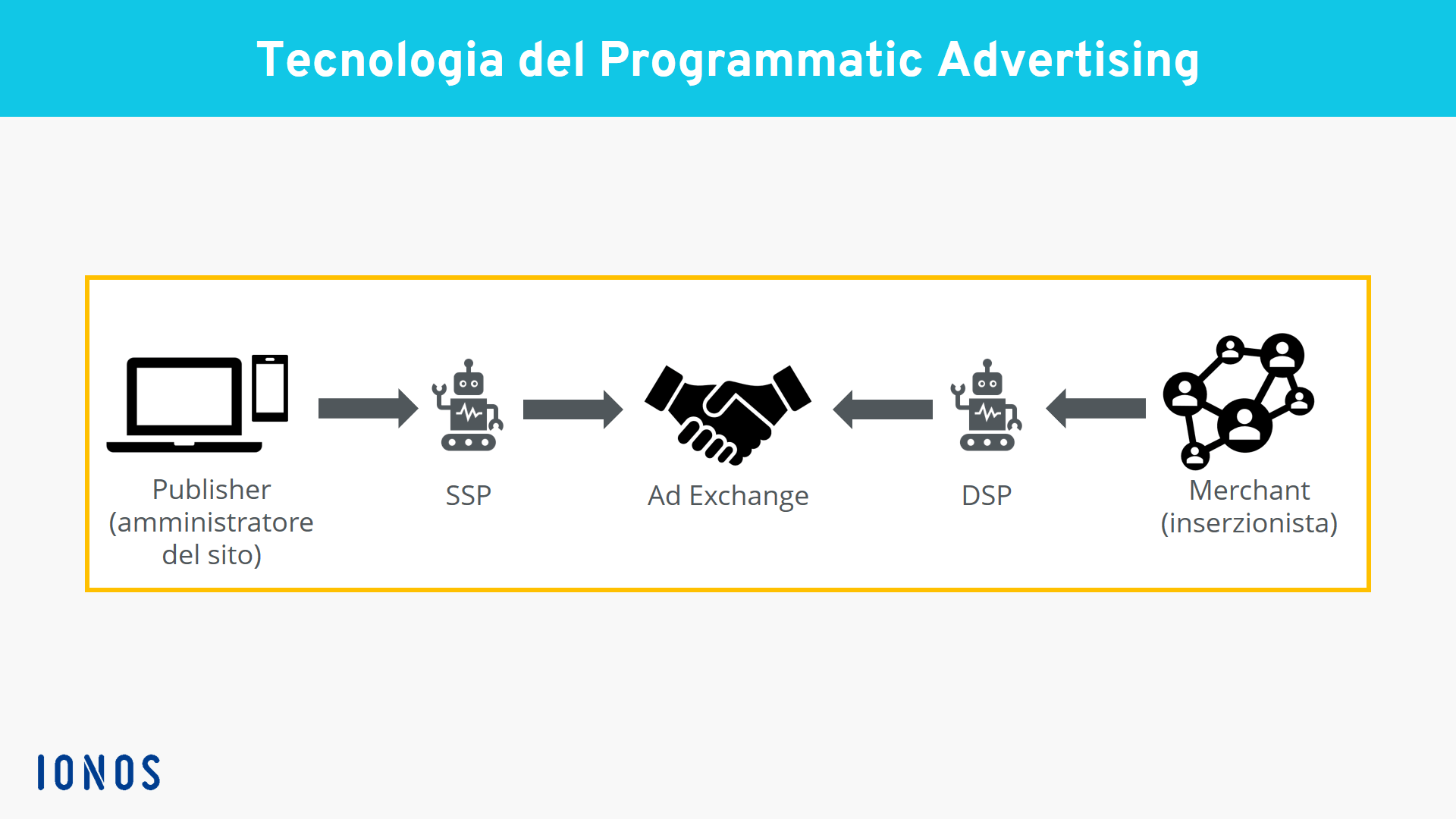 Tecnologia del Programmatic Advertising

Publisher (amministratore del sito)

SSP

Ad Exchange

DSP

Merchant (inserzionista)

IONOS